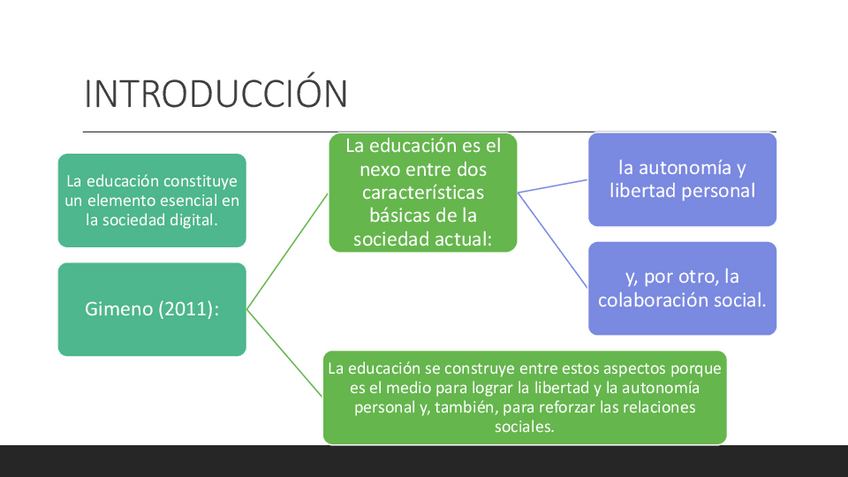 INTRODUCCIÓN

La educación constituye un elemento esencial en la sociedad digital.

Gimeno (2011):

La educación es el nexo entre dos características básicas de la sociedad actual:

la autonomía y libertad personal

y, por otro, la colaboración social.

La educación se construye entre estos aspectos porque es el medio para lograr la libertad y la autonomía personal y, también, para reforzar las relaciones sociales.